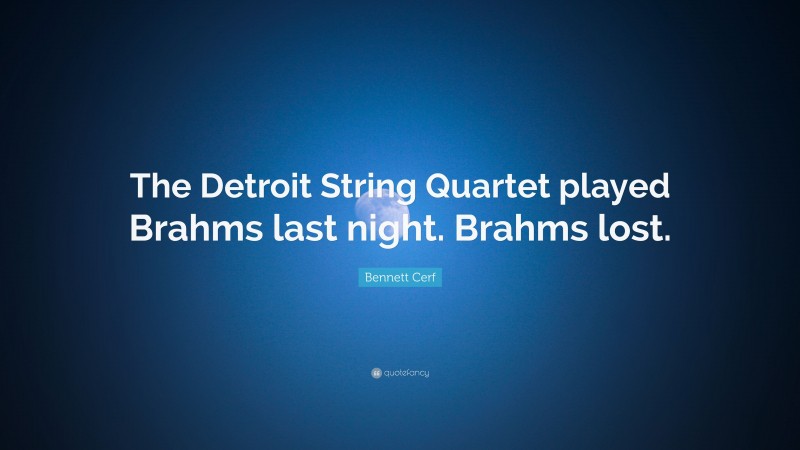 The Detroit String Quartet played Brahms last night. Brahms lost.

Bennett Cerf

quotefancy